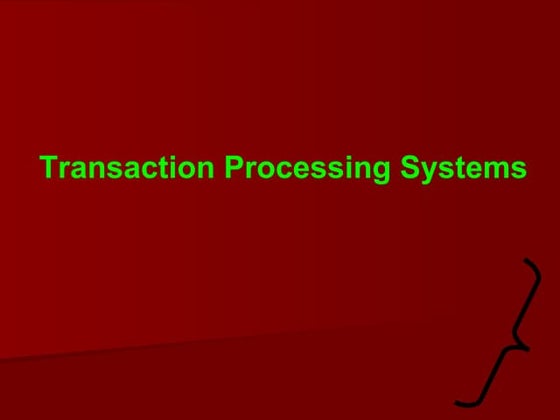 Transaction Processing Systems